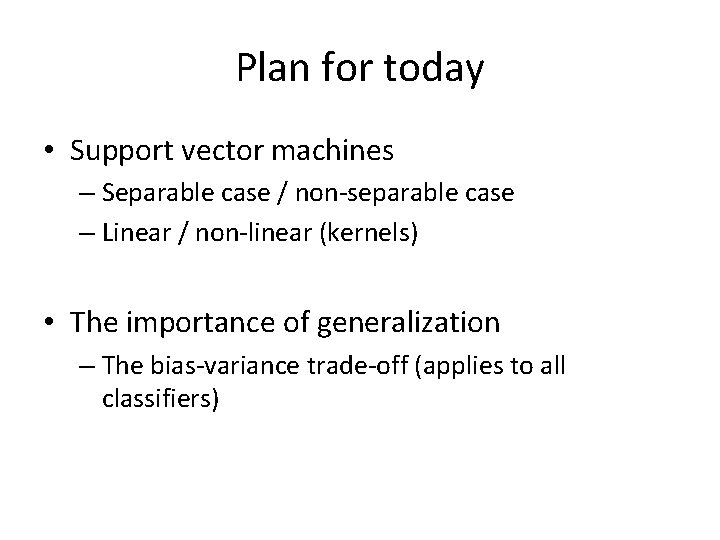 Plan for today

• Support vector machines
  – Separable case / non-separable case
  – Linear / non-linear (kernels)

• The importance of generalization
  – The bias-variance trade-off (applies to all classifiers)